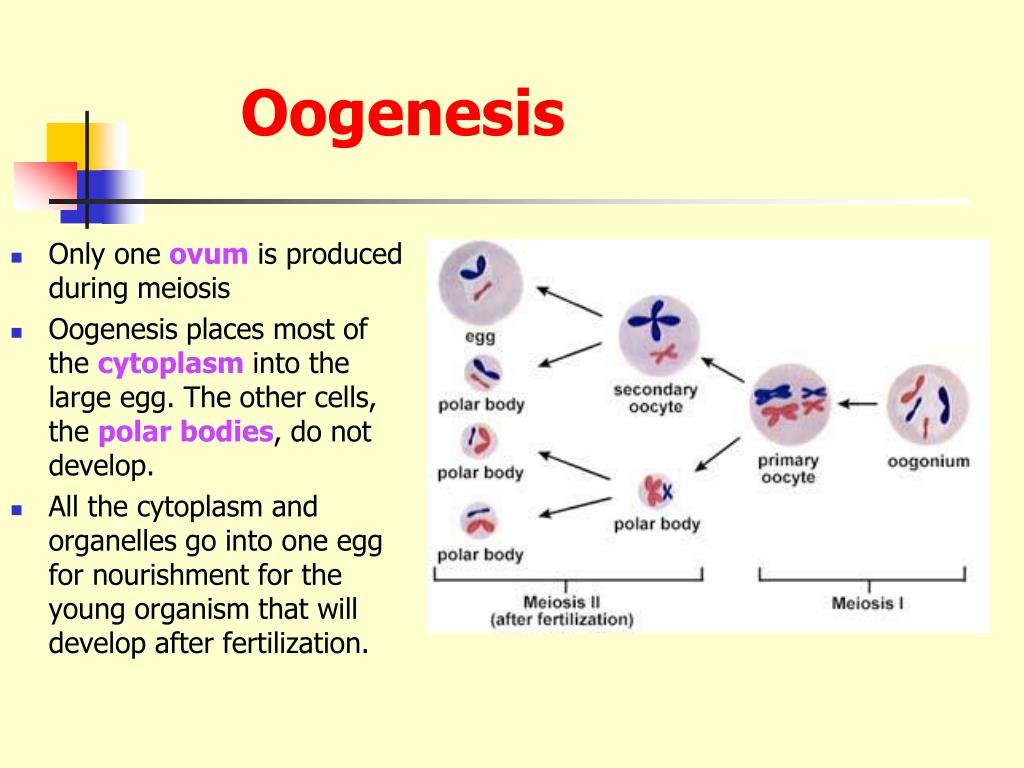 Oogenesis

- Only one ovum is produced during meiosis
- Oogenesis places most of the cytoplasm into the large egg. The other cells, the polar bodies, do not develop.
- All the cytoplasm and organelles go into one egg for nourishment for the young organism that will develop after fertilization.

egg
polar body
polar body
polar body
secondary oocyte
polar body
primary oocyte
oogonium
Meiosis II (after fertilization)
Meiosis I